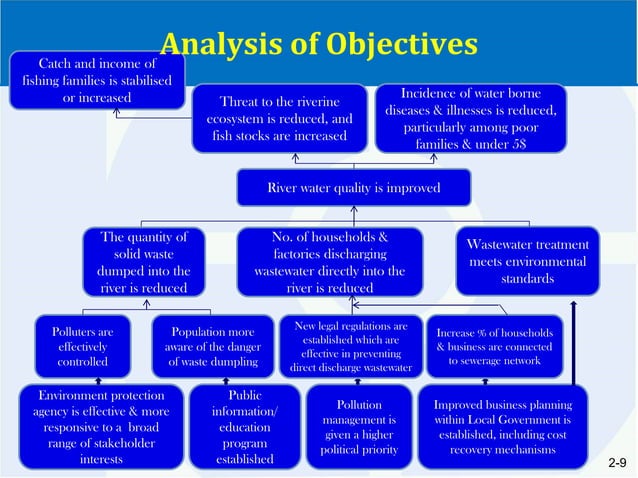 Analysis of Objectives

Catch and income of fishing families is stabilised or increased

Threat to the riverine ecosystem is reduced, and fish stocks are increased

Incidence of water borne diseases & illnesses is reduced, particularly among poor families & under 5$

River water quality is improved

The quantity of solid waste dumped into the river is reduced

No. of households & factories discharging wastewater directly into the river is reduced

Wastewater treatment meets environmental standards

Polluters are effectively controlled

Population more aware of the danger of waste dumpling

New legal regulations are established which are effective in preventing direct discharge wastewater

Increase % of households & business are connected to sewerage network

Environment protection agency is effective & more responsive to a broad range of stakeholder interests

Public information/ education program established

Pollution management is given a higher political priority

Improved business planning within Local Government is established, including cost recovery mechanisms

2-9